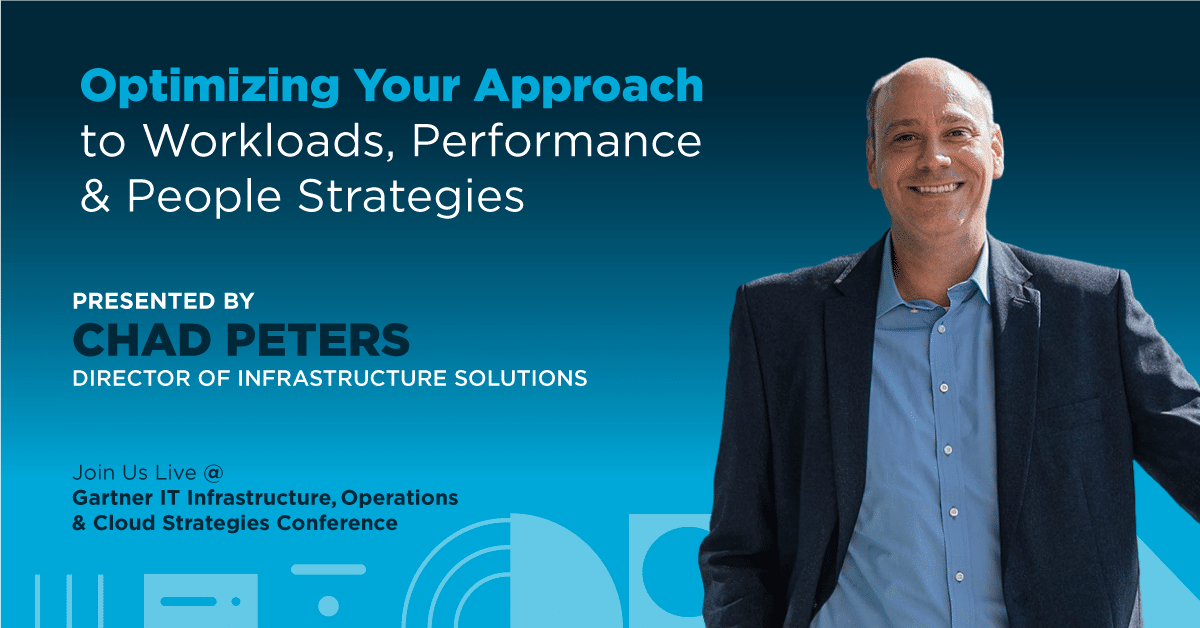 Optimizing Your Approach to Workloads, Performance & People Strategies

PRESENTED BY
CHAD PETERS
DIRECTOR OF INFRASTRUCTURE SOLUTIONS

Join Us Live @
Gartner IT Infrastructure, Operations & Cloud Strategies Conference